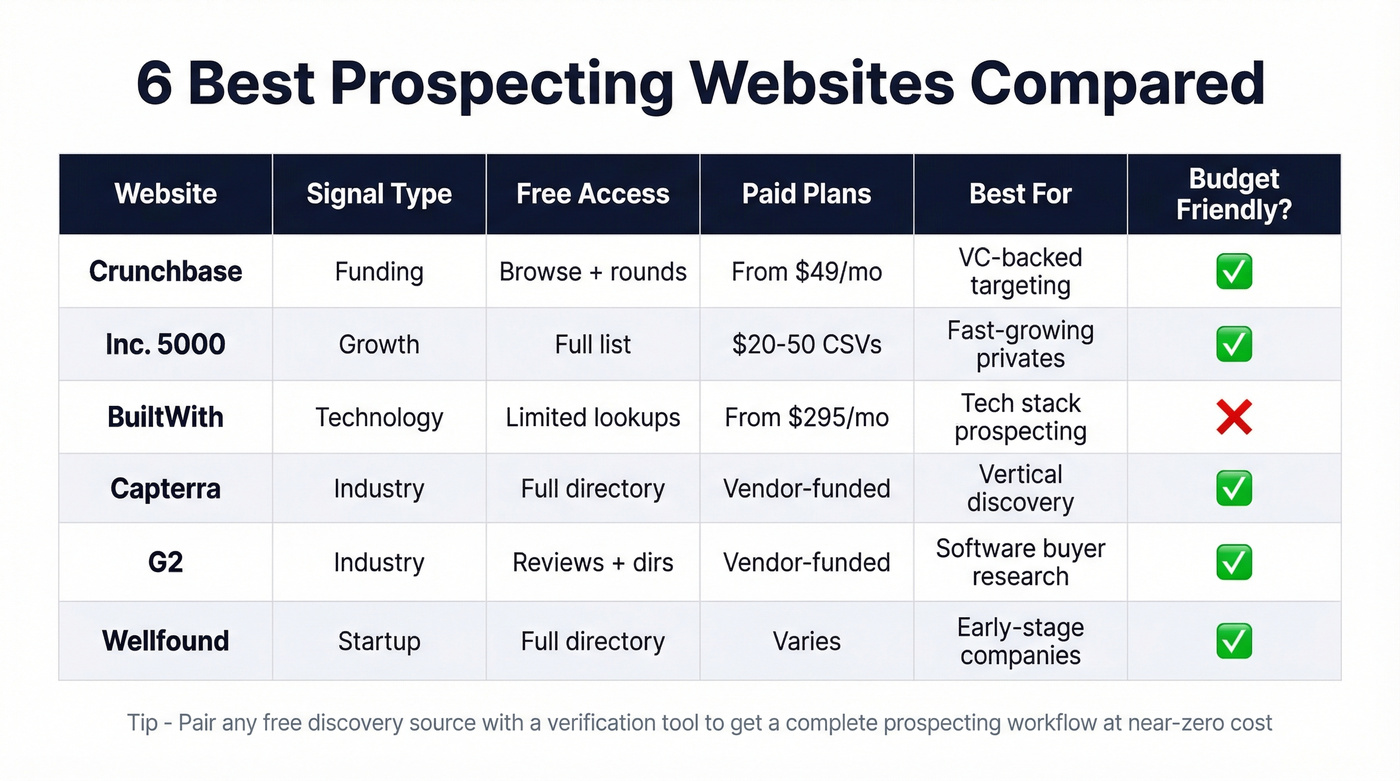 6 Best Prospecting Websites Compared

| Website | Signal Type | Free Access | Paid Plans | Best For | Budget Friendly? |
|---|---|---|---|---|---|
| Crunchbase | Funding | Browse + rounds | From $49/mo | VC-backed targeting | ✅ |
| Inc. 5000 | Growth | Full list | $20-50 CSVs | Fast-growing privates | ✅ |
| BuiltWith | Technology | Limited lookups | From $295/mo | Tech stack prospecting | ❌ |
| Capterra | Industry | Full directory | Vendor-funded | Vertical discovery | ✅ |
| G2 | Industry | Reviews + dirs | Vendor-funded | Software buyer research | ✅ |
| Wellfound | Startup | Full directory | Varies | Early-stage companies | ✅ |

Tip - Pair any free discovery source with a verification tool to get a complete prospecting workflow at near-zero cost